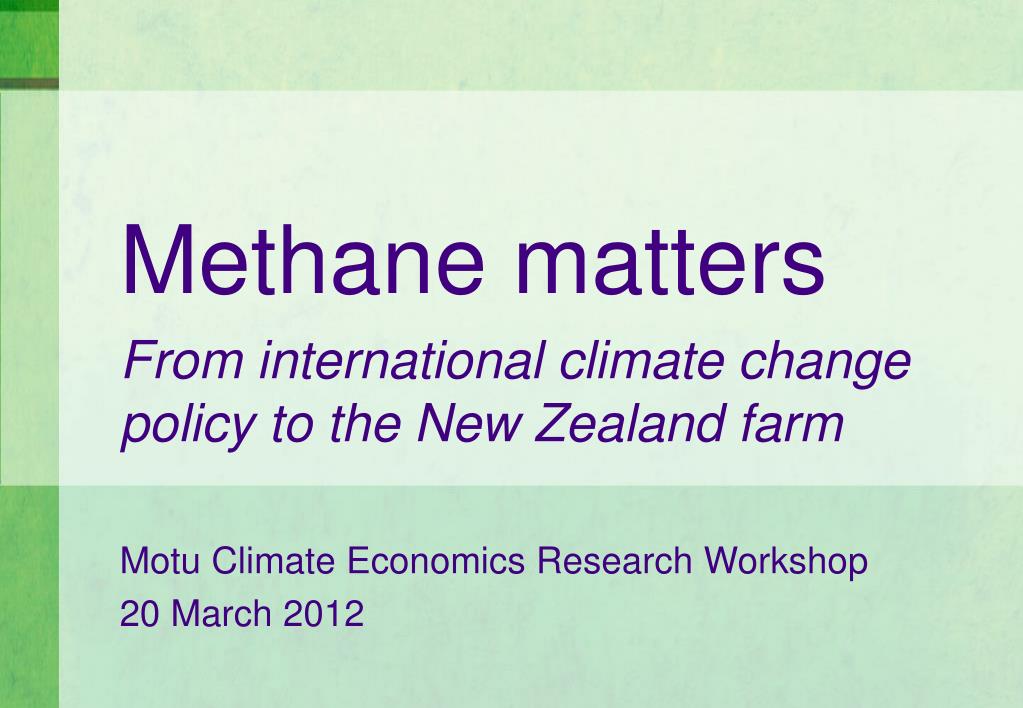 Methane matters

From international climate change policy to the New Zealand farm

Motu Climate Economics Research Workshop
20 March 2012